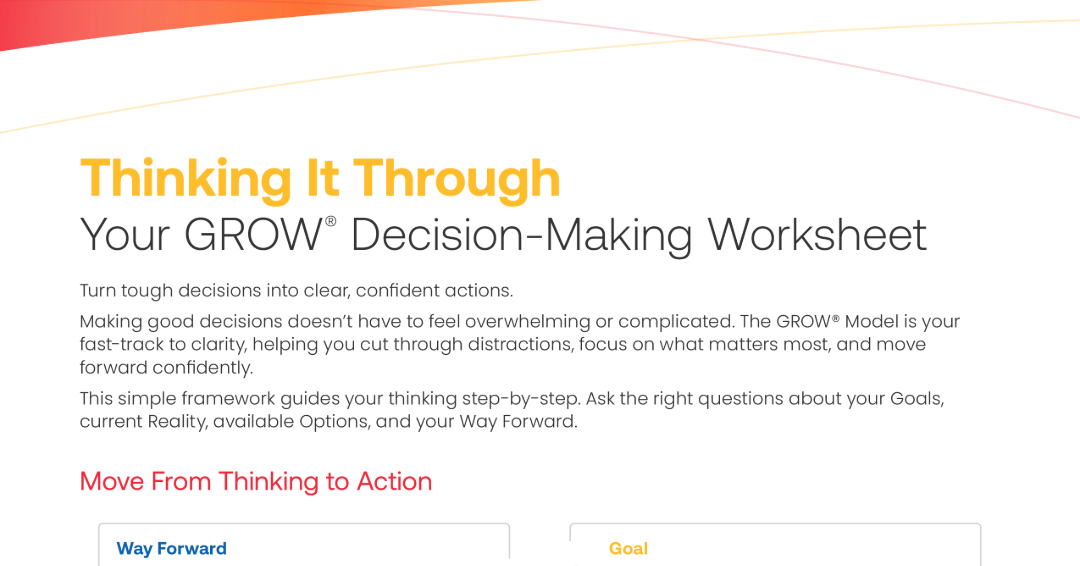 Thinking It Through
Your GROW® Decision-Making Worksheet

Turn tough decisions into clear, confident actions.

Making good decisions doesn't have to feel overwhelming or complicated. The GROW® Model is your fast-track to clarity, helping you cut through distractions, focus on what matters most, and move forward confidently.

This simple framework guides your thinking step-by-step. Ask the right questions about your Goals, current Reality, available Options, and your Way Forward.

Move From Thinking to Action

Way Forward

Goal